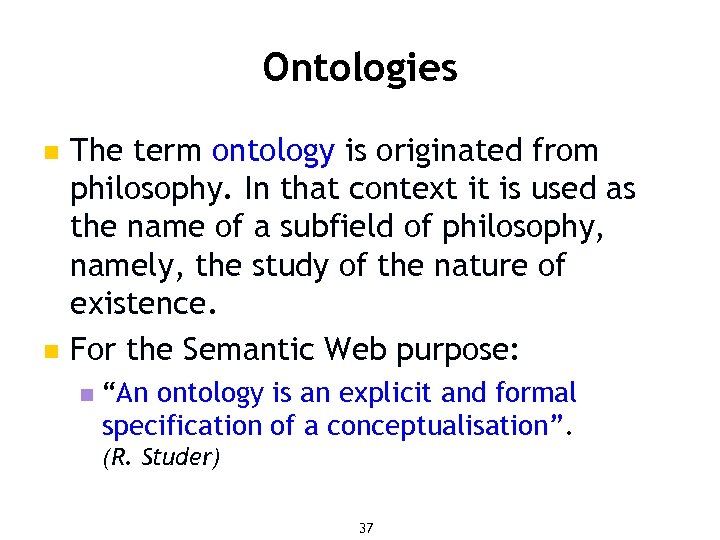 Ontologies

The term ontology is originated from philosophy. In that context it is used as the name of a subfield of philosophy, namely, the study of the nature of existence.

For the Semantic Web purpose:

“An ontology is an explicit and formal specification of a conceptualisation”. (R. Studer)

37